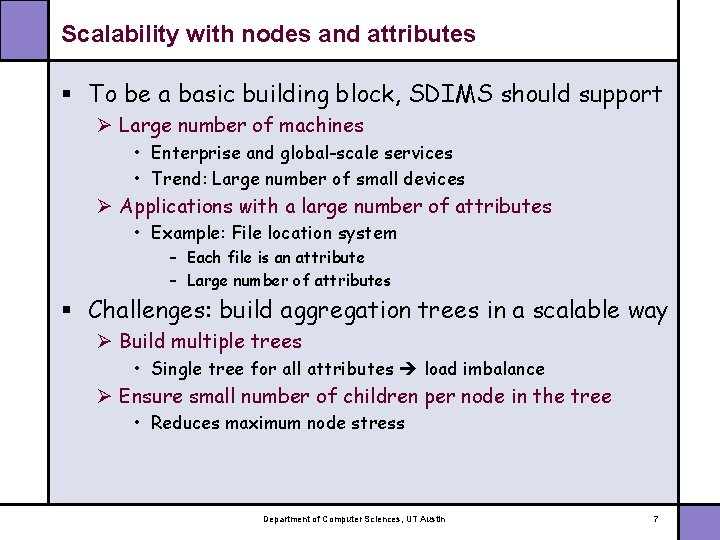 Scalability with nodes and attributes

▪ To be a basic building block, SDIMS should support
➢ Large number of machines
• Enterprise and global-scale services
• Trend: Large number of small devices
➢ Applications with a large number of attributes
• Example: File location system
– Each file is an attribute
– Large number of attributes

▪ Challenges: build aggregation trees in a scalable way
➢ Build multiple trees
• Single tree for all attributes → load imbalance
➢ Ensure small number of children per node in the tree
• Reduces maximum node stress

Department of Computer Sciences, UT Austin

7